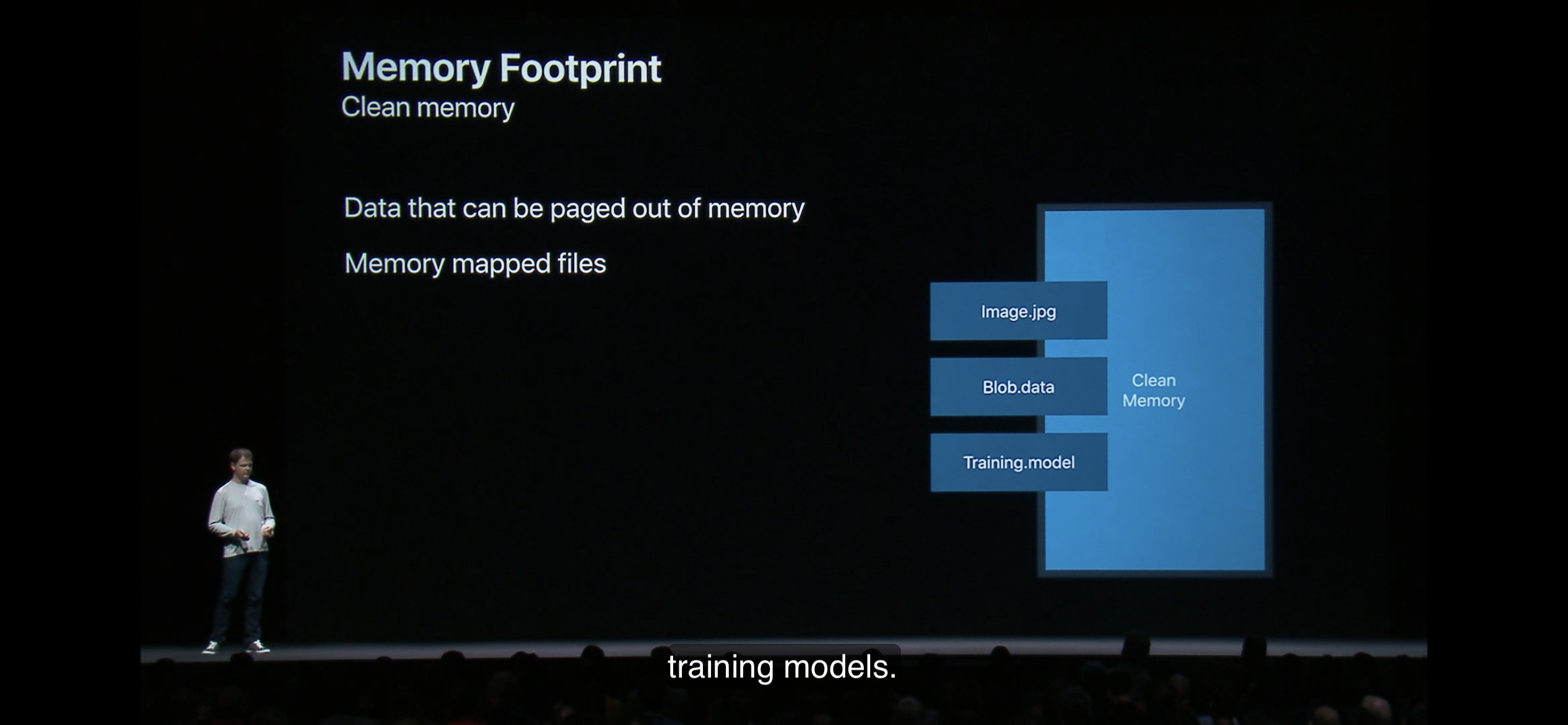 Memory Footprint
Clean memory

Data that can be paged out of memory

Memory mapped files

Image.jpg

Blob.data

Training.model

Clean Memory

training models.